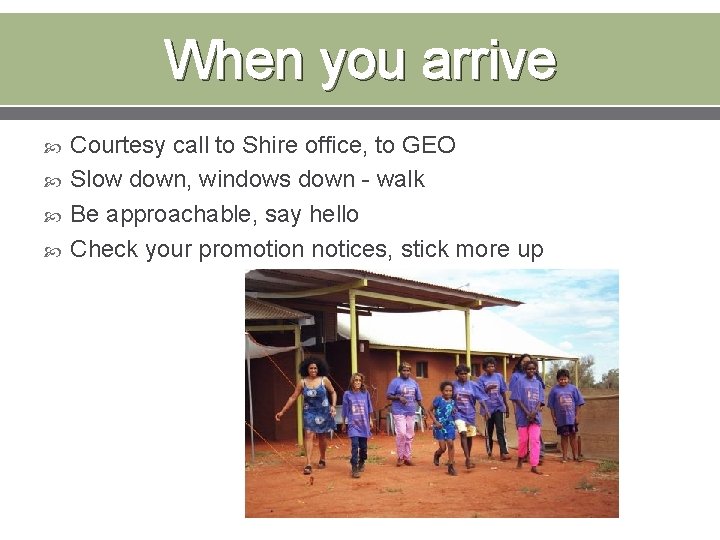 When you arrive

Courtesy call to Shire office, to GEO
Slow down, windows down - walk
Be approachable, say hello
Check your promotion notices, stick more up